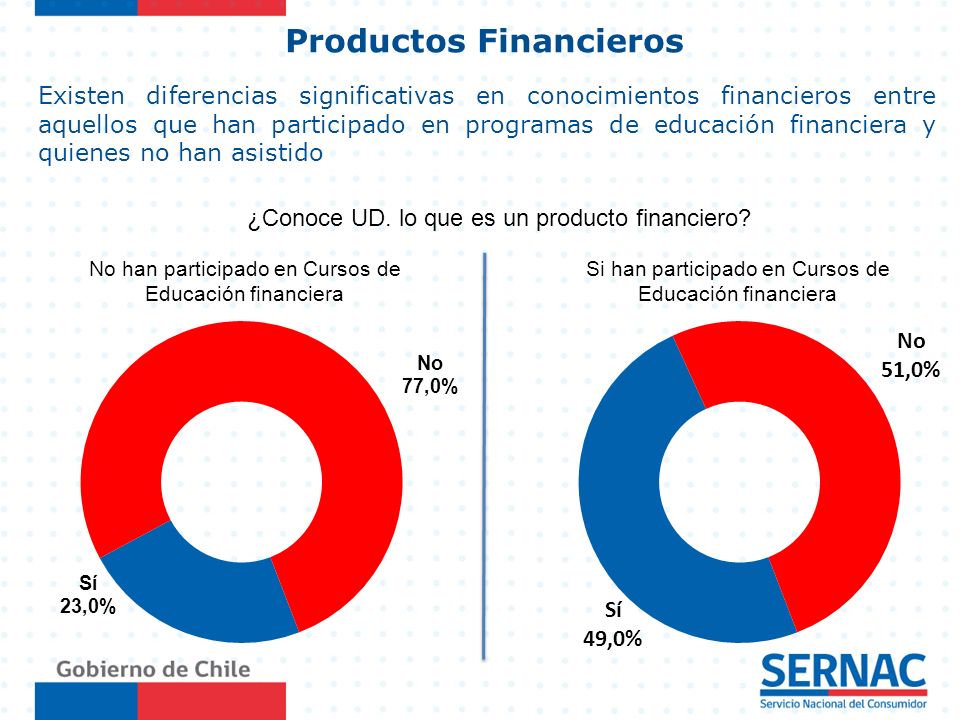 Productos Financieros

Existen diferencias significativas en conocimientos financieros entre aquellos que han participado en programas de educación financiera y quienes no han asistido

¿Conoce UD. lo que es un producto financiero?

No han participado en Cursos de Educación financiera

No
77,0%

Sí
23,0%

Si han participado en Cursos de Educación financiera

No
51,0%

Sí
49,0%

Gobierno de Chile

SERNAC
Servicio Nacional del Consumidor